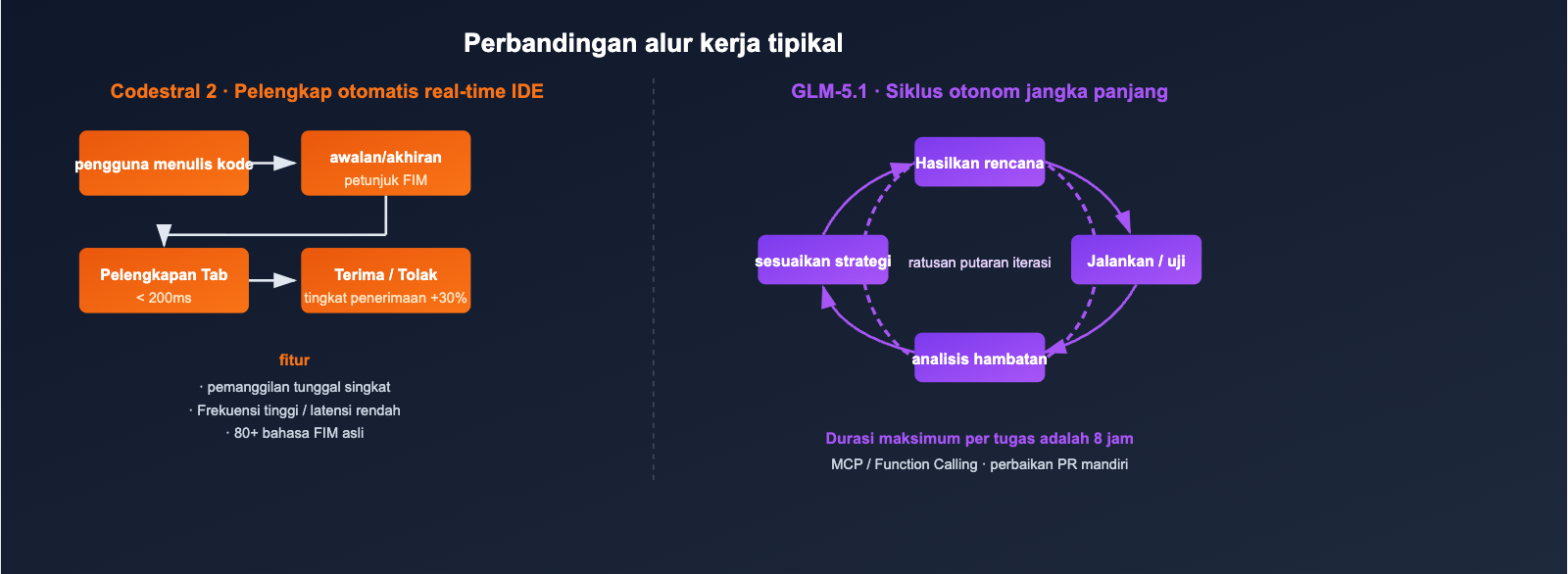 Perbandingan alur kerja tipikal

Codestral 2 · Pelengkap otomatis real-time IDE

pengguna menulis kode

awalan/akhiran
petunjuk FIM

Pelengkapan Tab
< 200ms

Terima / Tolak
tingkat penerimaan +30%

fitur
· pemanggilan tunggal singkat
· Frekuensi tinggi / latensi rendah
· 80+ bahasa FIM asli

GLM-5.1 · Siklus otonom jangka panjang

Hasilkan rencana

sesuaikan strategi

ratusan putaran iterasi

Jalankan / uji

analisis hambatan

Durasi maksimum per tugas adalah 8 jam
MCP / Function Calling · perbaikan PR mandiri